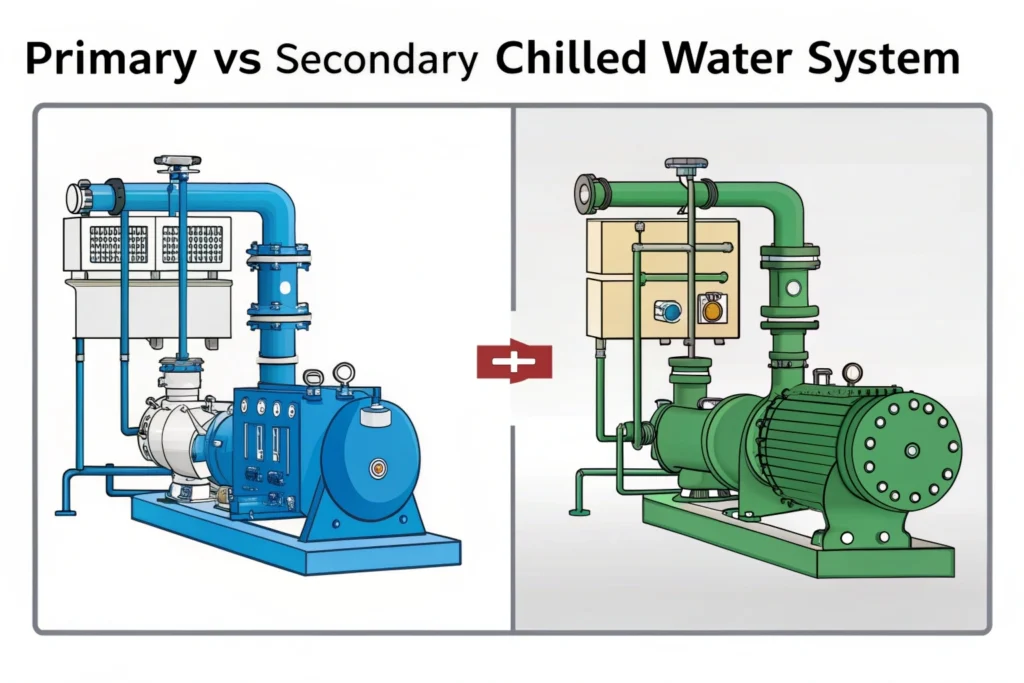 Primary vs Secondary Chilled Water System